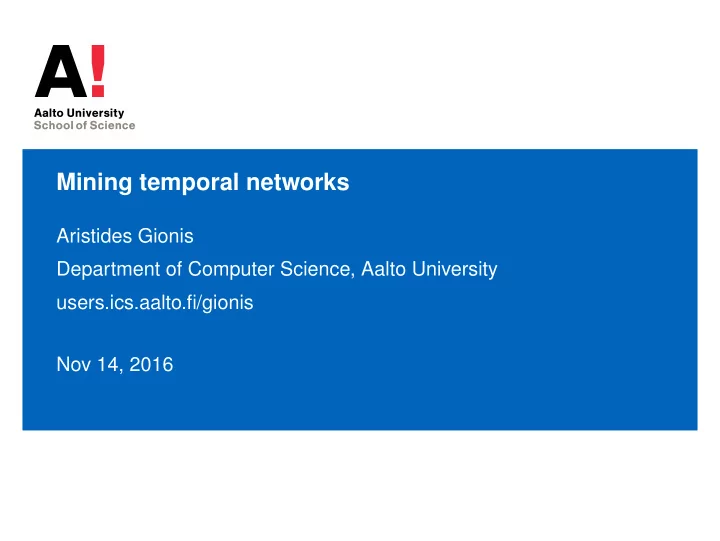 A!
Aalto University
School of Science

Mining temporal networks

Aristides Gionis

Department of Computer Science, Aalto University

users.ics.aalto.fi/gionis

Nov 14, 2016